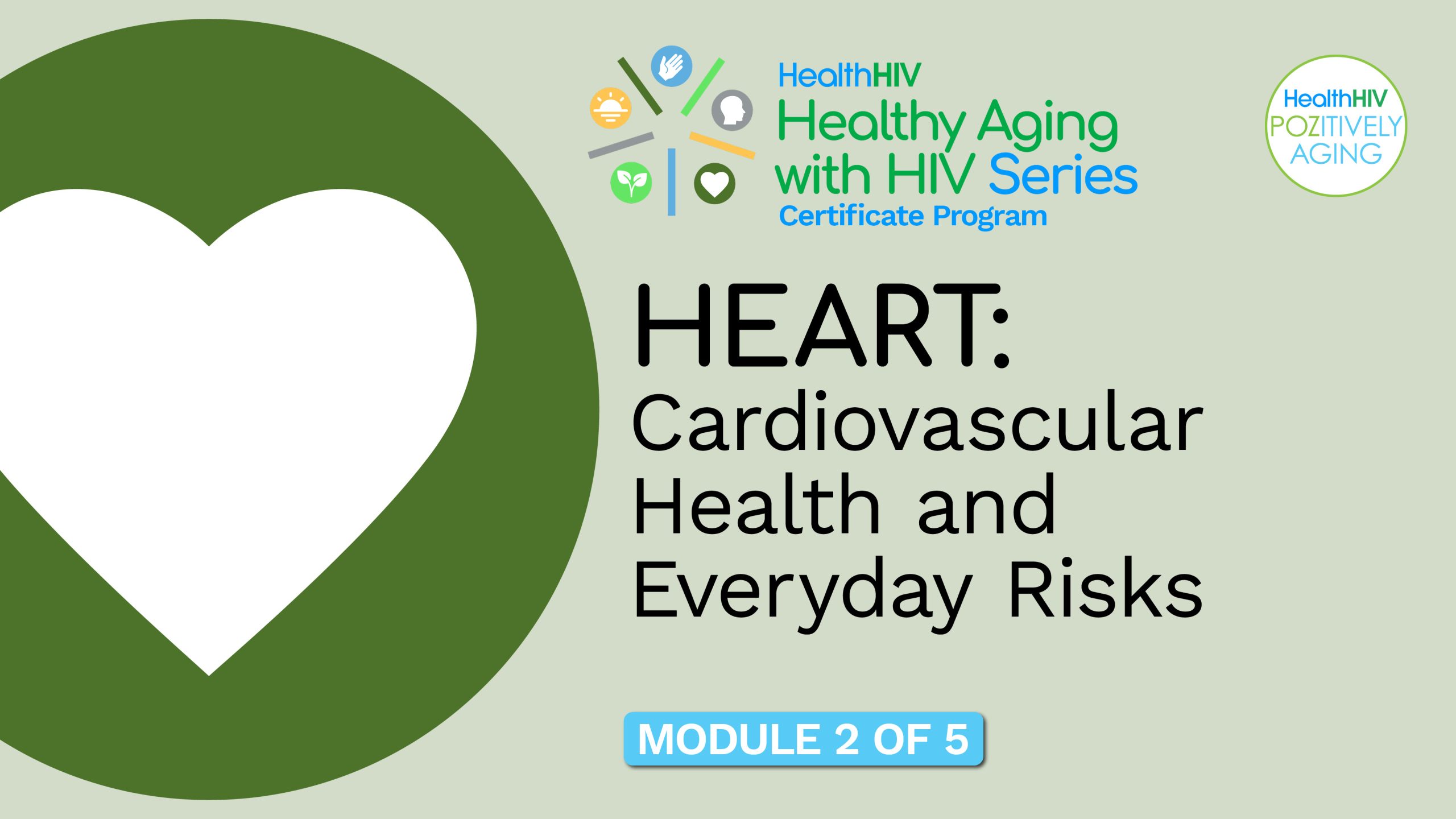 HealthHIV
Healthy Aging with HIV Series
Certificate Program

HealthHIV
POZITIVELY AGING

HEART:
Cardiovascular Health and Everyday Risks

MODULE 2 OF 5